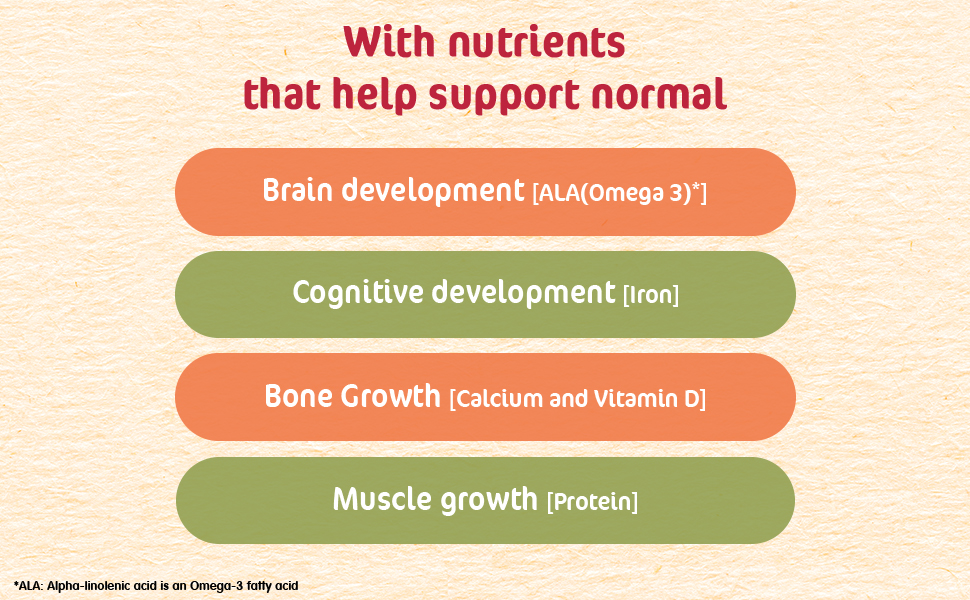 With nutrients
that help support normal

Brain development [ALA(Omega 3)*]

Cognitive development [Iron]

Bone Growth [Calcium and Vitamin D]

Muscle growth [Protein]

*ALA: Alpha-linolenic acid is an Omega-3 fatty acid